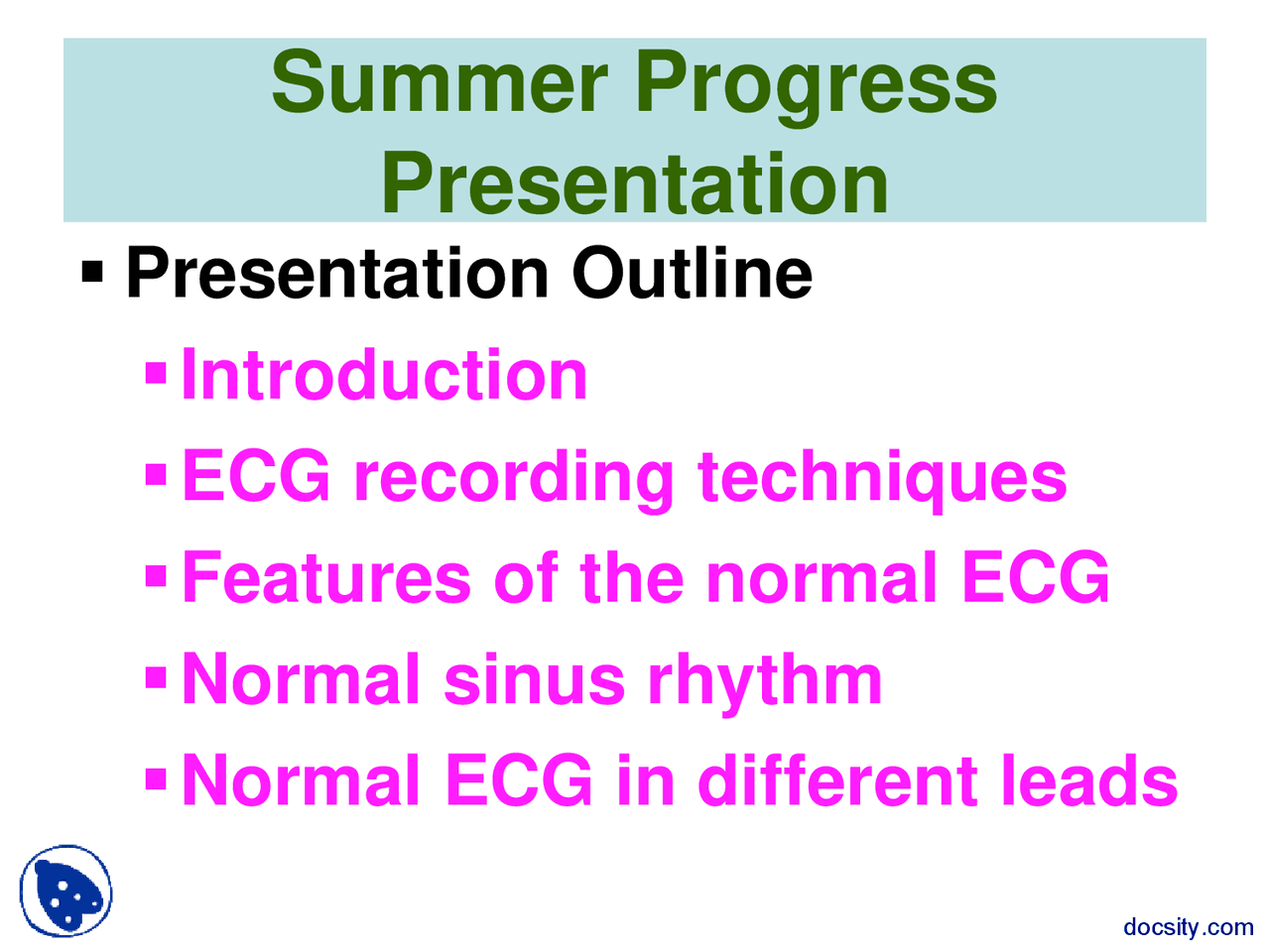 Summer Progress Presentation

▪ Presentation Outline

▪ Introduction

▪ ECG recording techniques

▪ Features of the normal ECG

▪ Normal sinus rhythm

▪ Normal ECG in different leads

docsity.com